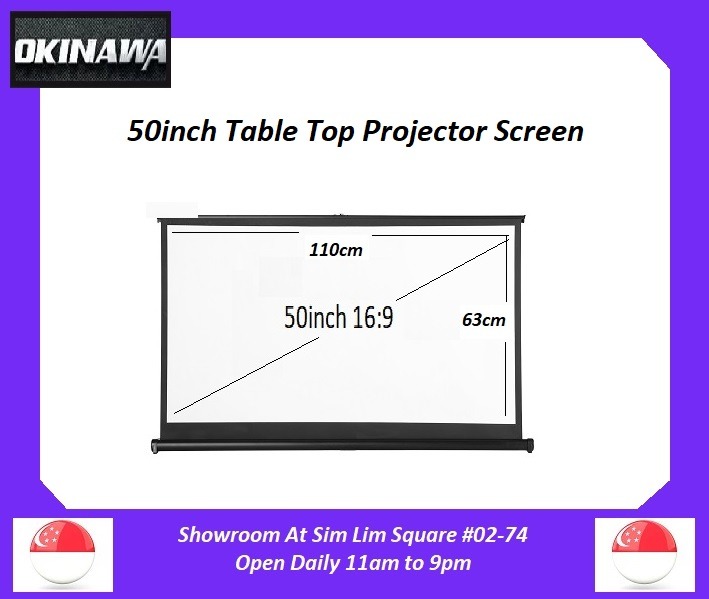 OKINAWA

50inch Table Top Projector Screen

110cm

50inch 16:9

63cm

Showroom At Sim Lim Square #02-74
Open Daily 11am to 9pm